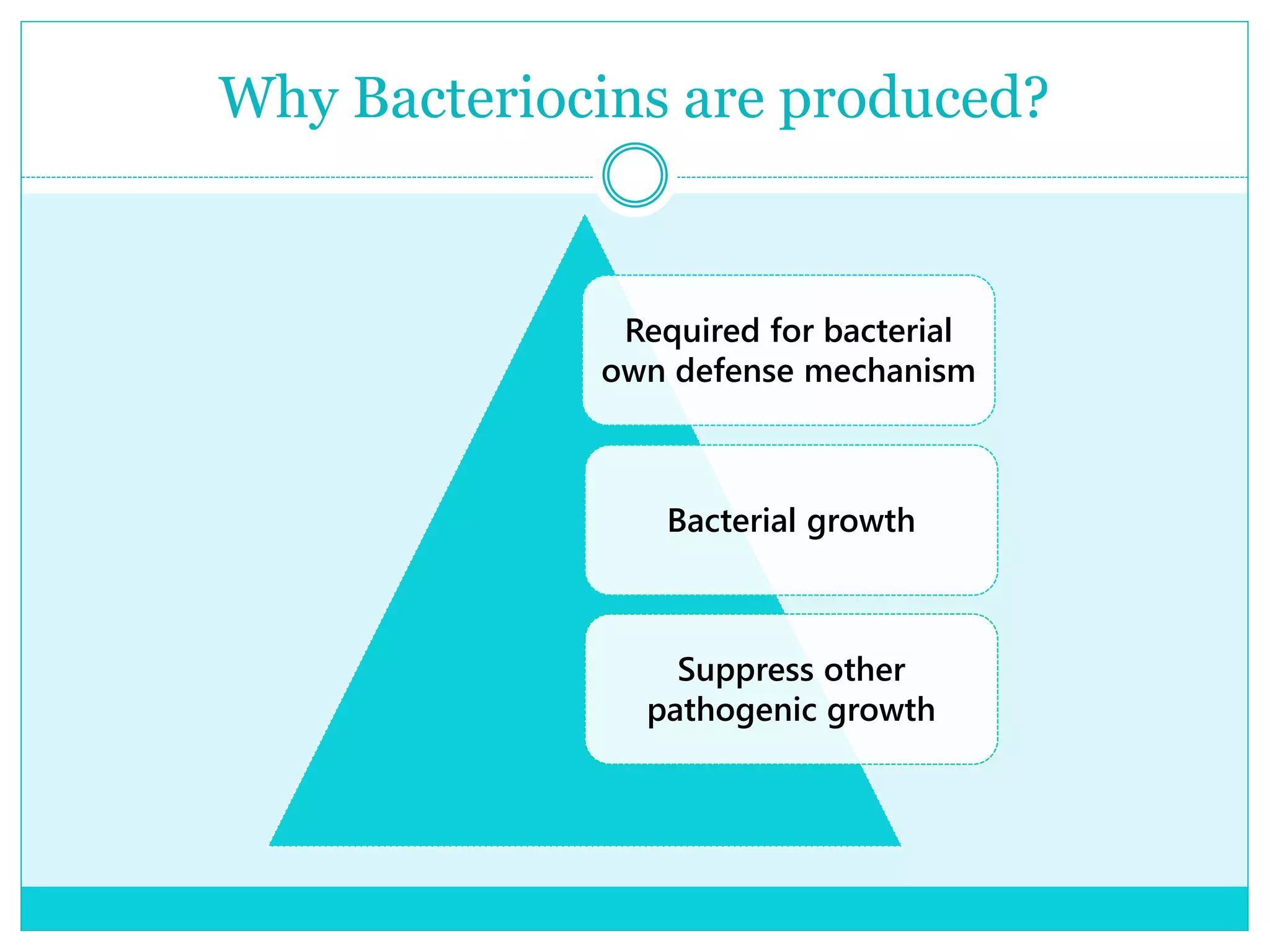 Why Bacteriocins are produced?

Required for bacterial own defense mechanism

Bacterial growth

Suppress other pathogenic growth